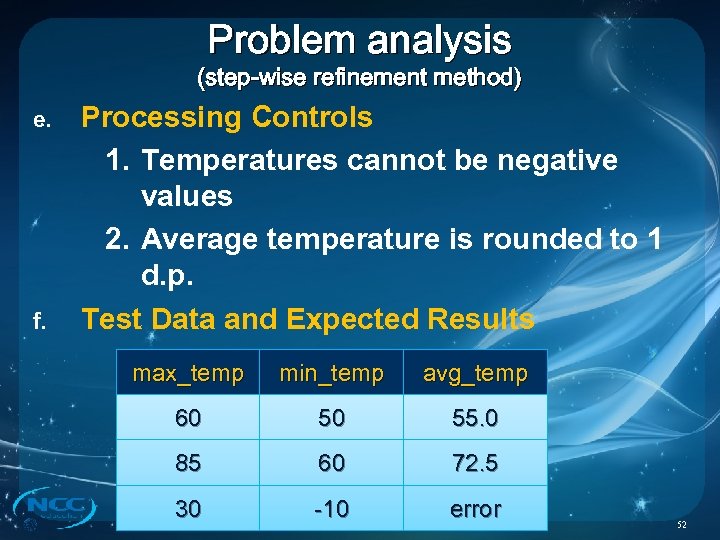 Problem analysis
(step-wise refinement method)

e. Processing Controls

1. Temperatures cannot be negative values

2. Average temperature is rounded to 1 d.p.

f. Test Data and Expected Results

| max_temp | min_temp | avg_temp |
|---|---|---|
| 60 | 50 | 55.0 |
| 85 | 60 | 72.5 |
| 30 | -10 | error |

NCC

52